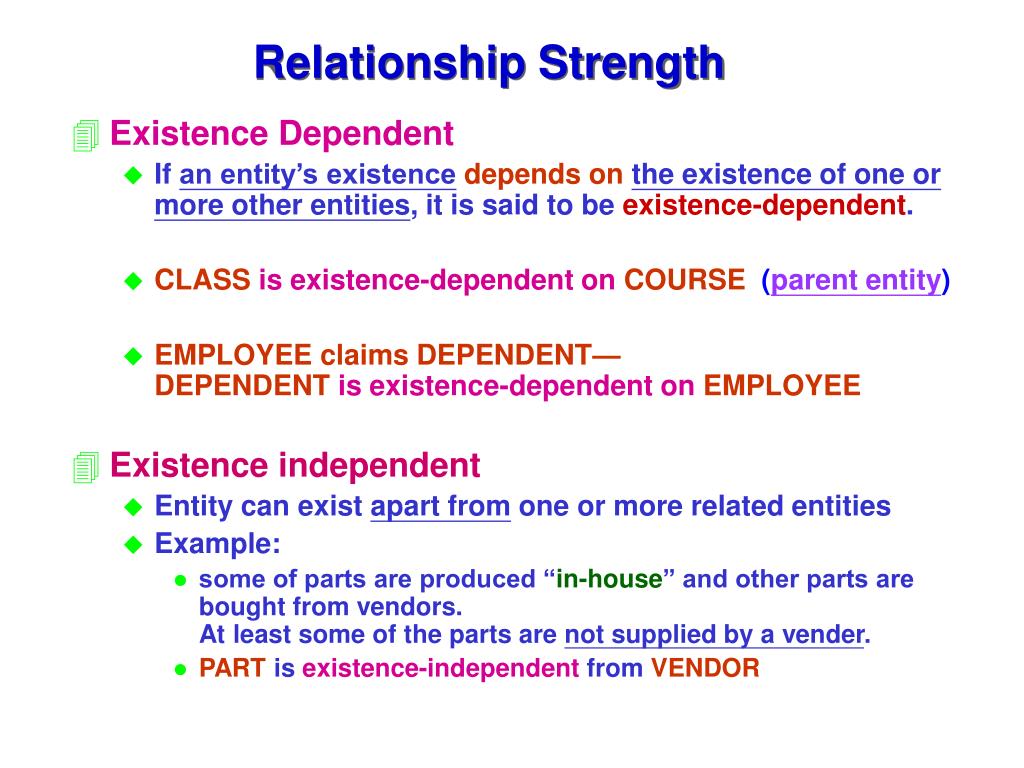 Relationship Strength

Existence Dependent

If an entity's existence depends on the existence of one or more other entities, it is said to be existence-dependent.

CLASS is existence-dependent on COURSE (parent entity)

EMPLOYEE claims DEPENDENT—
DEPENDENT is existence-dependent on EMPLOYEE

Existence independent

Entity can exist apart from one or more related entities

Example:

some of parts are produced "in-house" and other parts are bought from vendors.
At least some of the parts are not supplied by a vender.

PART is existence-independent from VENDOR